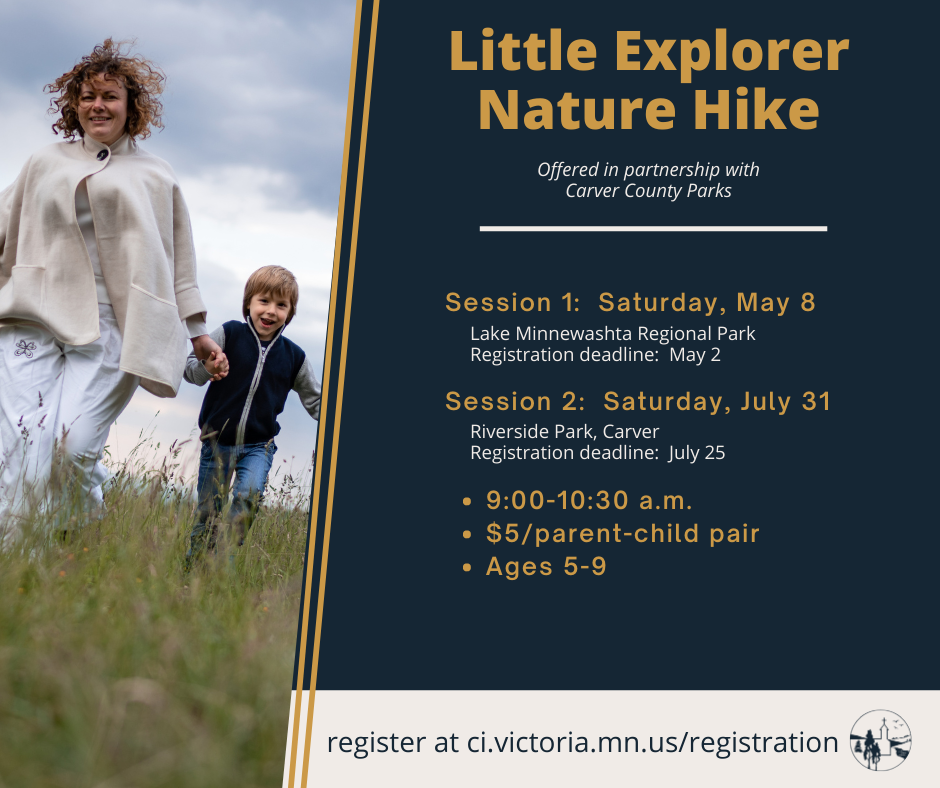 Little Explorer Nature Hike

Offered in partnership with Carver County Parks

Session 1: Saturday, May 8
Lake Minnewashta Regional Park
Registration deadline: May 2

Session 2: Saturday, July 31
Riverside Park, Carver
Registration deadline: July 25

• 9:00-10:30 a.m.
• $5/parent-child pair
• Ages 5-9

register at ci.victoria.mn.us/registration